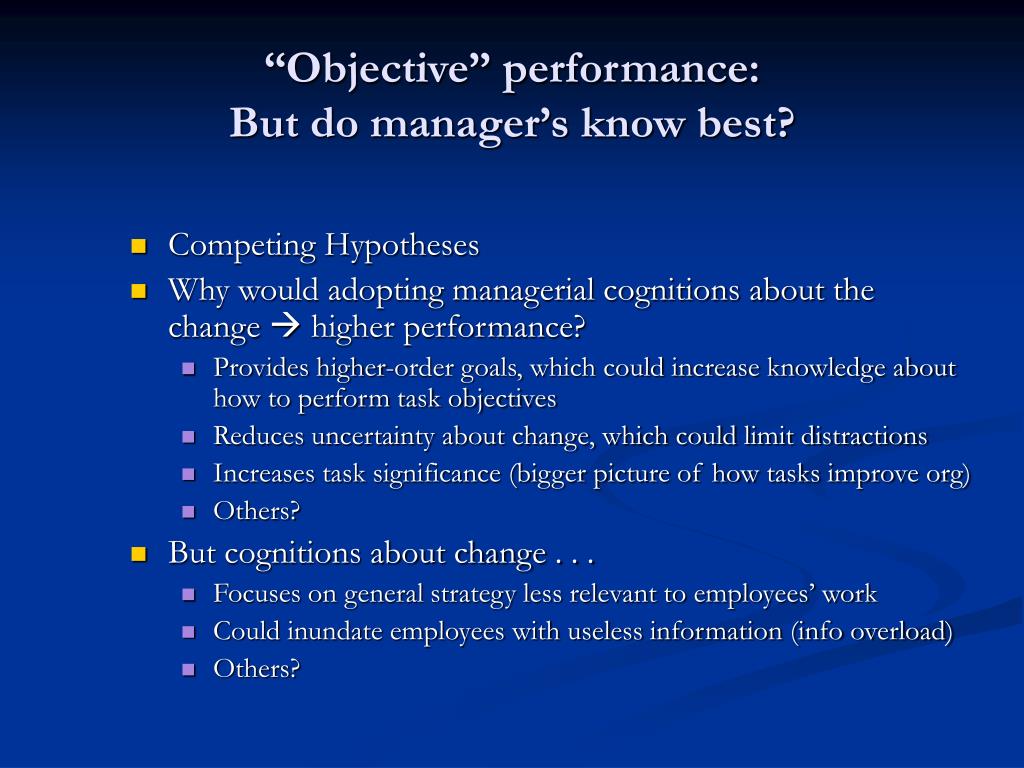 “Objective” performance:
But do manager’s know best?

- Competing Hypotheses
- Why would adopting managerial cognitions about the change → higher performance?
  - Provides higher-order goals, which could increase knowledge about how to perform task objectives
  - Reduces uncertainty about change, which could limit distractions
  - Increases task significance (bigger picture of how tasks improve org)
  - Others?
- But cognitions about change . . .
  - Focuses on general strategy less relevant to employees’ work
  - Could inundate employees with useless information (info overload)
  - Others?